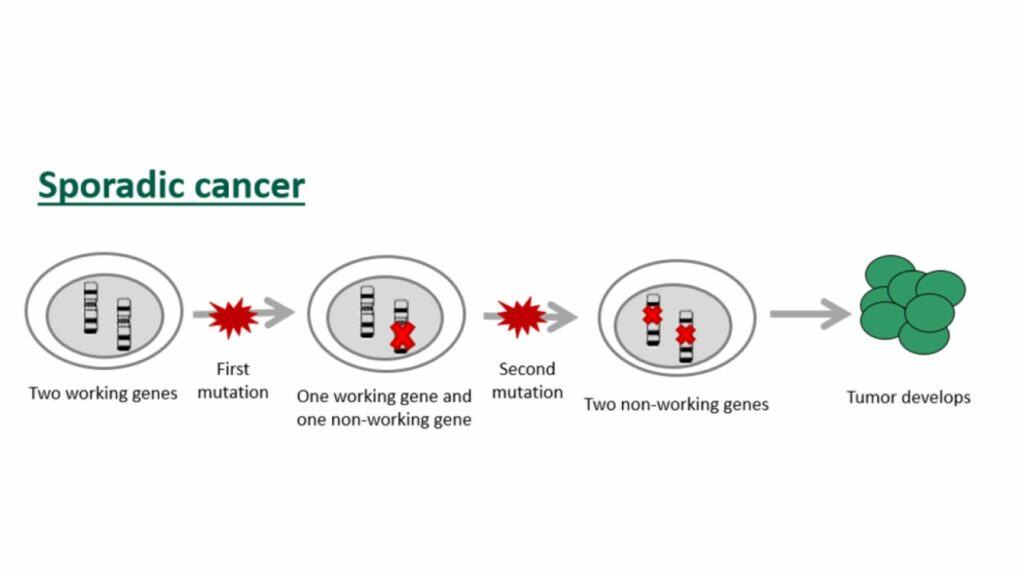 Sporadic cancer

Two working genes

First mutation

One working gene and one non-working gene

Second mutation

Two non-working genes

Tumor develops